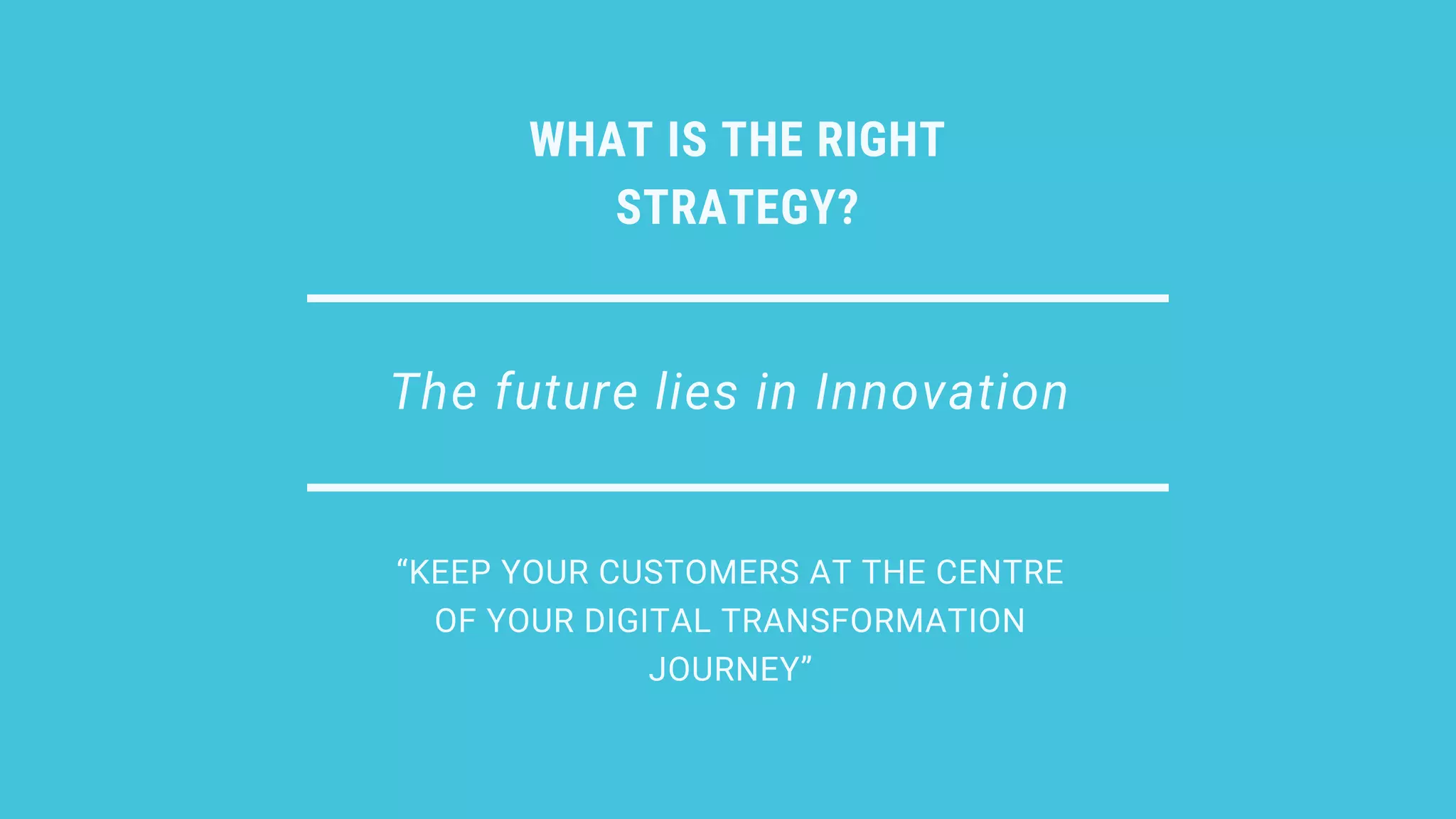 WHAT IS THE RIGHT STRATEGY?

The future lies in Innovation

“KEEP YOUR CUSTOMERS AT THE CENTRE OF YOUR DIGITAL TRANSFORMATION JOURNEY”